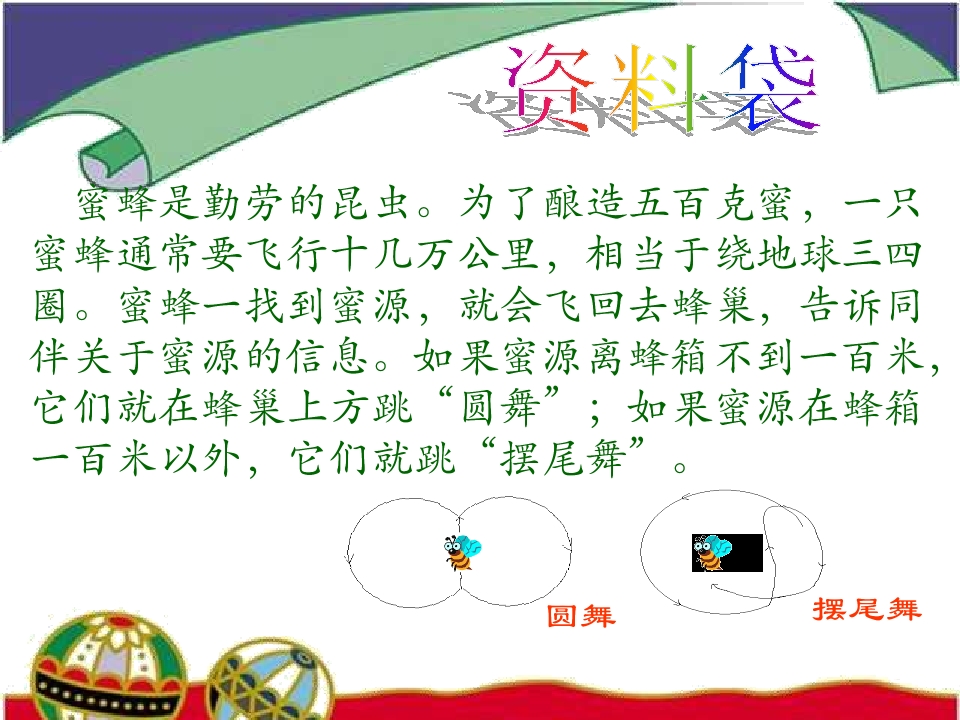 资料袋

蜜蜂是勤劳的昆虫。为了酿造五百克蜜，一只蜜蜂通常要飞行十几万公里，相当于绕地球三四圈。蜜蜂一找到蜜源，就会飞回去蜂巢，告诉同伴关于蜜源的信息。如果蜜源离蜂箱不到一百米，它们就在蜂巢上方跳“圆舞”；如果蜜源在蜂箱一百米以外，它们就跳“摆尾舞”。

圆舞

摆尾舞